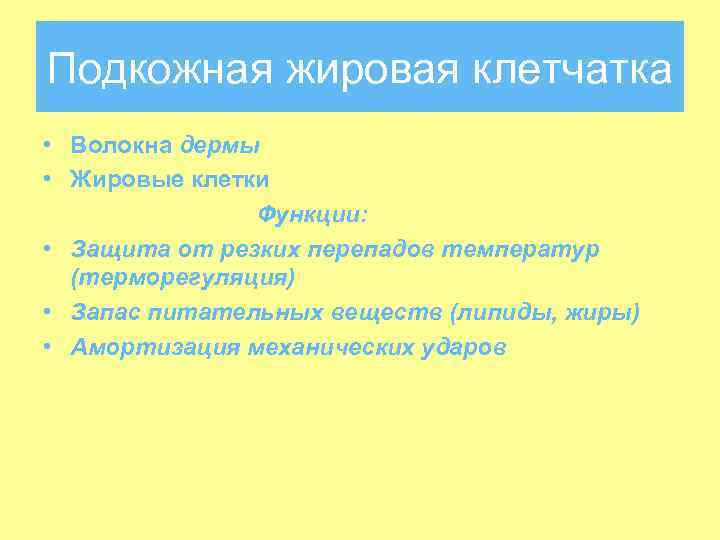 Подкожная жировая клетчатка

• Волокна дермы
• Жировые клетки

Функции:

• Защита от резких перепадов температур (терморегуляция)
• Запас питательных веществ (липиды, жиры)
• Амортизация механических ударов